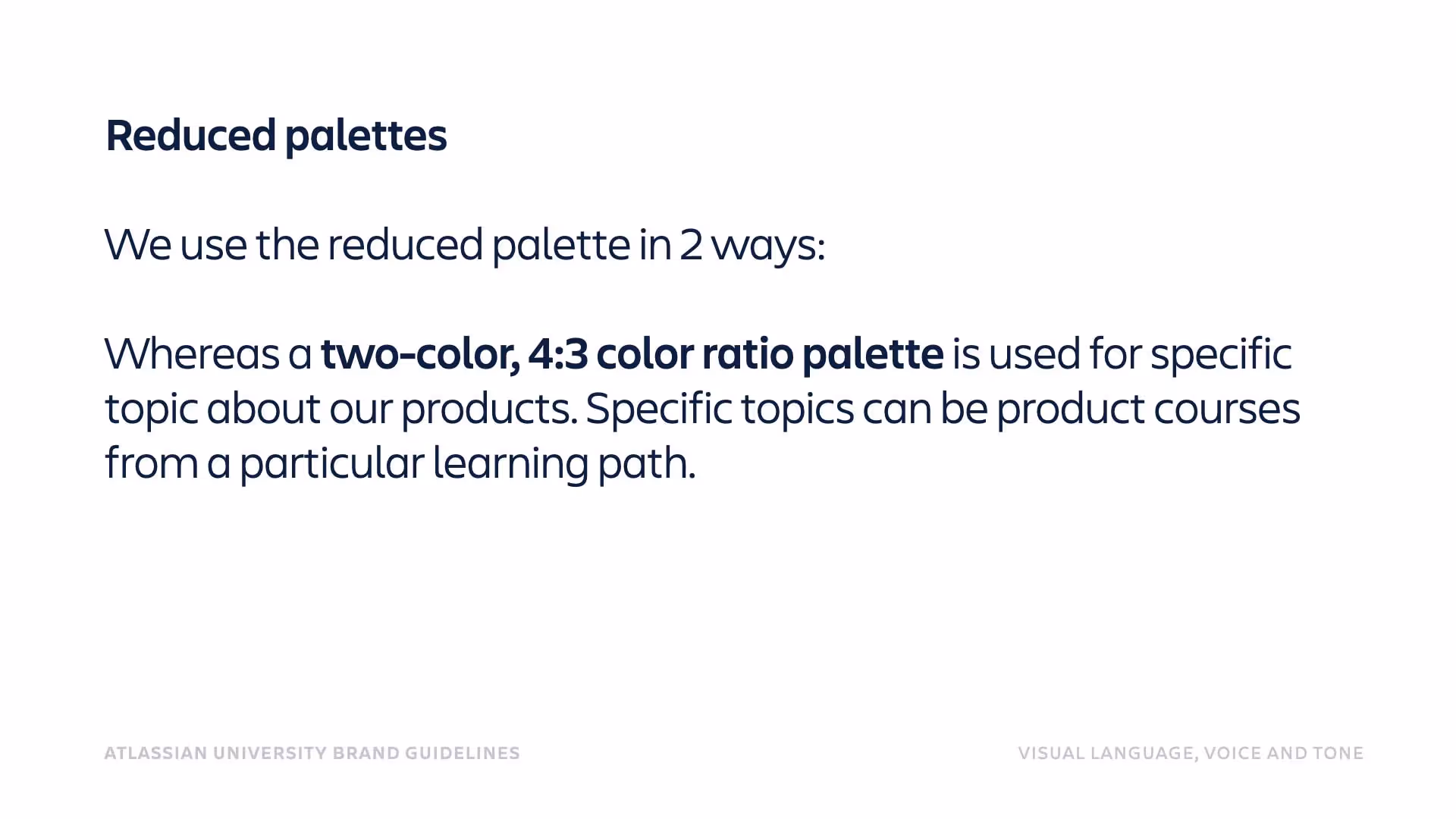 Reduced palettes

We use the reduced palette in 2 ways:

Whereas a two-color, 4:3 color ratio palette is used for specific topic about our products. Specific topics can be product courses from a particular learning path.

ATLASSIAN UNIVERSITY BRAND GUIDELINES

VISUAL LANGUAGE, VOICE AND TONE